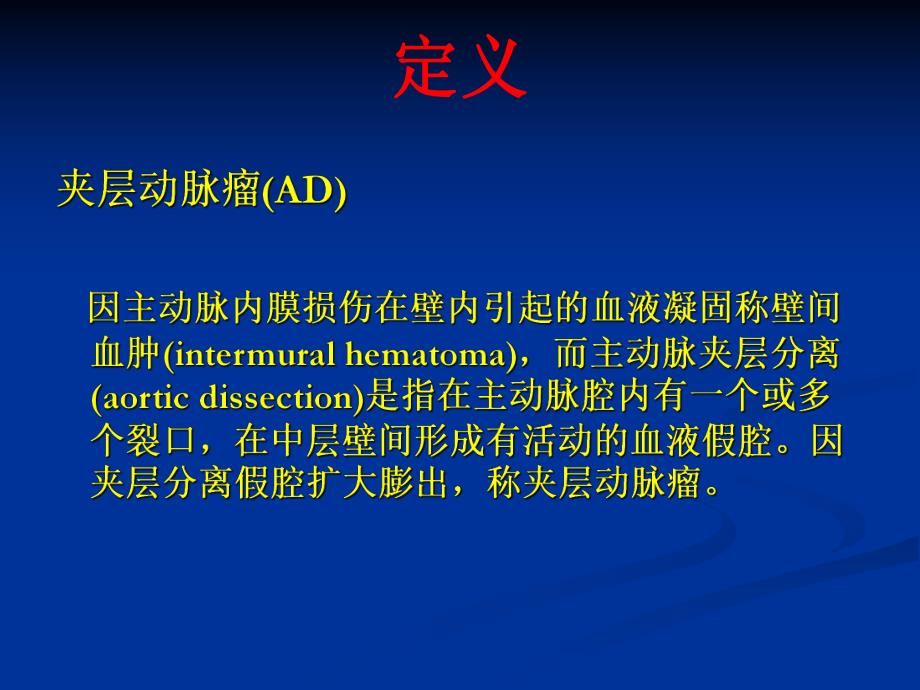 定义

夹层动脉瘤(AD)

因主动脉内膜损伤在壁内引起的血液凝固称壁间血肿(intermural hematoma)，而主动脉夹层分离(aortic dissection)是指在主动脉腔内有一个或多个裂口，在中层壁间形成有活动的血液假腔。因夹层分离假腔扩大膨出，称夹层动脉瘤。